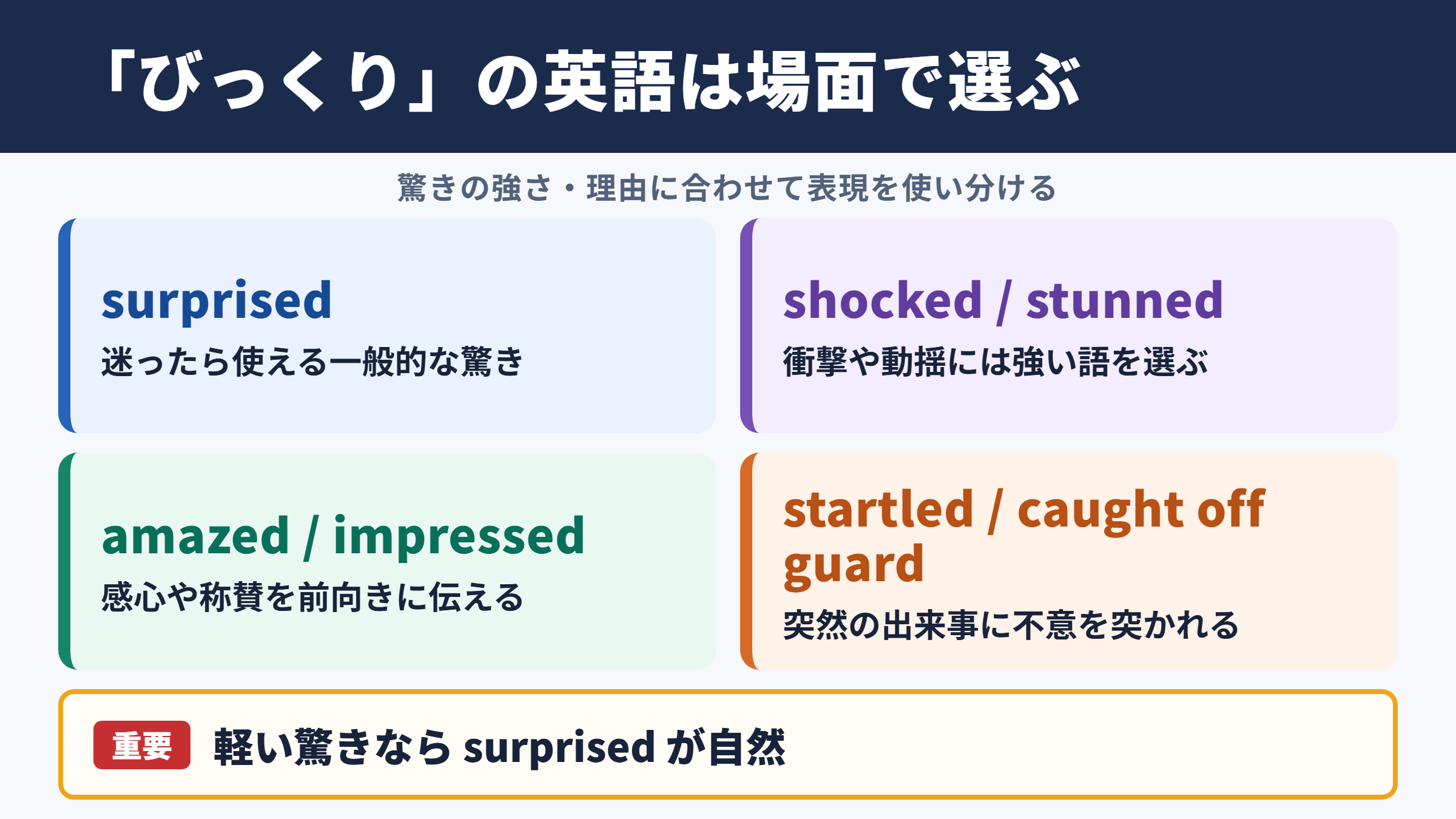 「びっくり」の英語は場面で選ぶ

驚きの強さ・理由に合わせて表現を使い分ける

surprised
迷ったら使える一般的な驚き

shocked / stunned
衝撃や動揺には強い語を選ぶ

amazed / impressed
感心や称賛を前向きに伝える

startled / caught off guard
突然の出来事に不意を突かれる

重要 軽い驚きなら surprised が自然